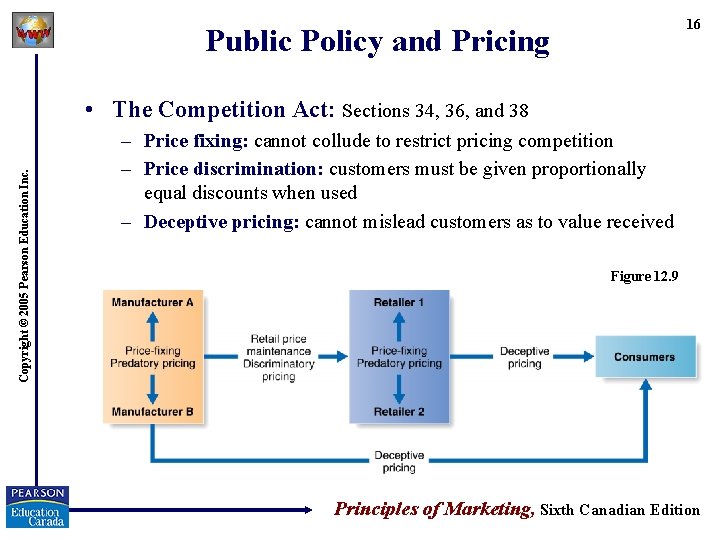 WWW

16

Public Policy and Pricing

• The Competition Act: Sections 34, 36, and 38
– Price fixing: cannot collude to restrict pricing competition
– Price discrimination: customers must be given proportionally equal discounts when used
– Deceptive pricing: cannot mislead customers as to value received

Figure 12.9

Manufacturer A
Price-fixing
Predatory pricing
Manufacturer B

Retail price maintenance
Discriminatory pricing

Retailer 1
Price-fixing
Predatory pricing
Retailer 2

Deceptive pricing

Consumers

Deceptive pricing

Copyright © 2005 Pearson Education Inc.

PEARSON
Education
Canada

Principles of Marketing, Sixth Canadian Edition